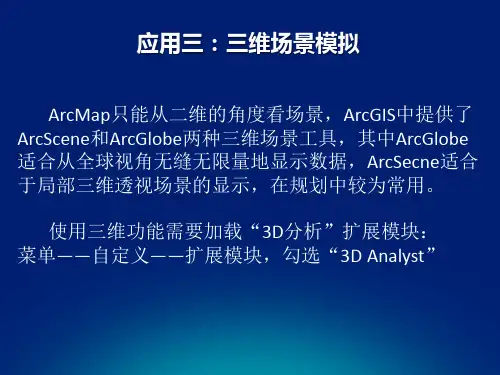 应用三：三维场景模拟

ArcMap只能从二维的角度看场景，ArcGIS中提供了ArcScene和ArcGlobe两种三维场景工具，其中ArcGlobe适合从全球视角无缝无限量地显示数据，ArcSecne适合于局部三维透视场景的显示，在规划中较为常用。

使用三维功能需要加载“3D分析”扩展模块：
菜单——自定义——扩展模块，勾选“3D Analyst”